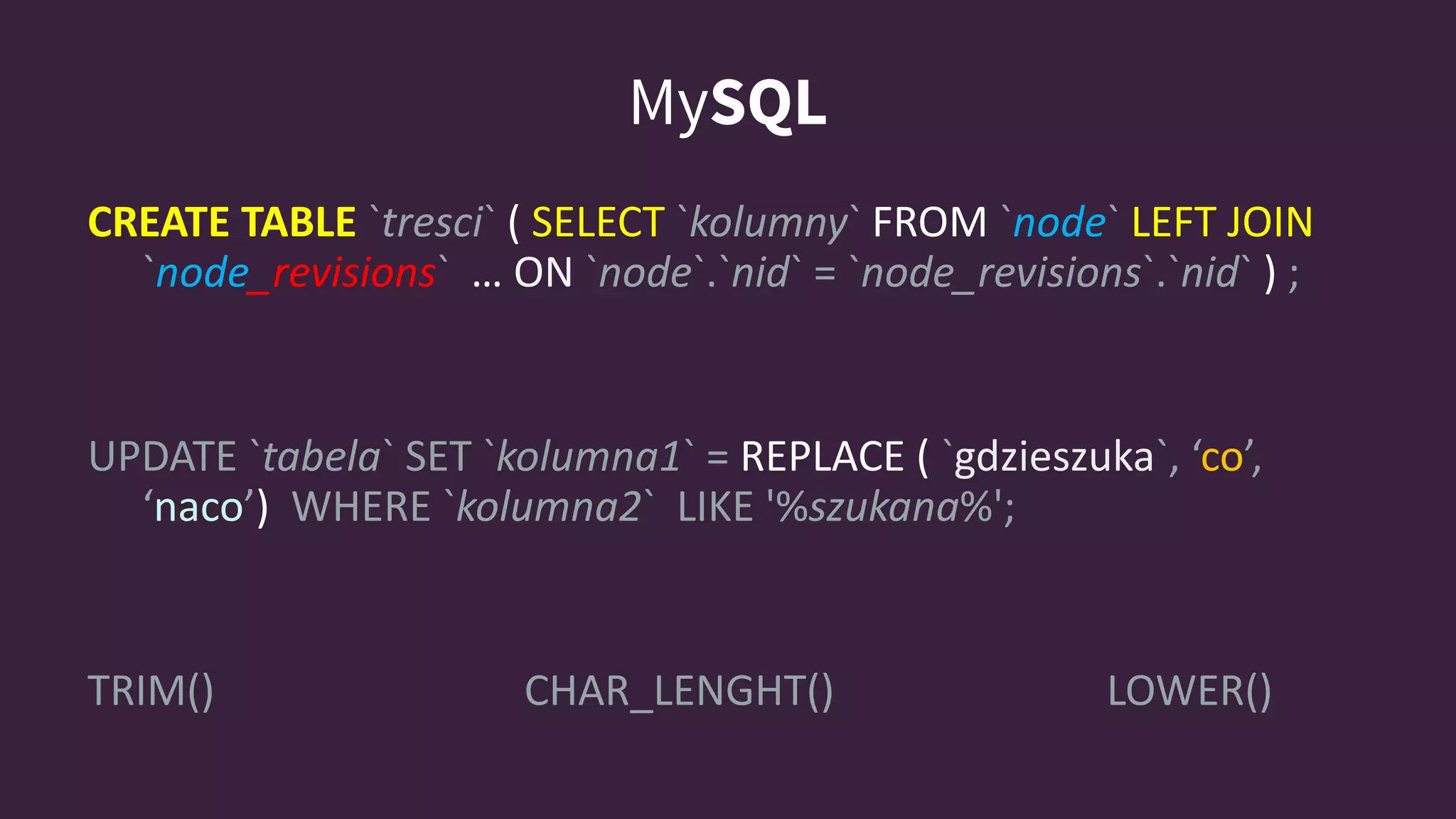 MySQL

CREATE TABLE `tresci` ( SELECT `kolumny` FROM `node` LEFT JOIN `node_revisions` ... ON `node`.`nid` = `node_revisions`.`nid` ) ;

UPDATE `tabela` SET `kolumna1` = REPLACE ( `gdzieszuka`, ‘co’, ‘naco’) WHERE `kolumna2` LIKE '%szukana%';

TRIM()

CHAR_LENGHT()

LOWER()